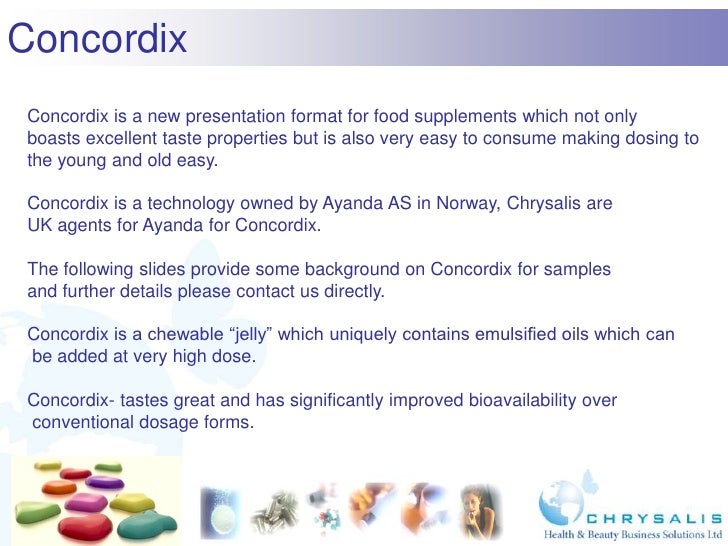 Concordix

Concordix is a new presentation format for food supplements which not only boasts excellent taste properties but is also very easy to consume making dosing to the young and old easy.

Concordix is a technology owned by Ayanda AS in Norway, Chrysalis are UK agents for Ayanda for Concordix.

The following slides provide some background on Concordix for samples and further details please contact us directly.

Concordix is a chewable “jelly” which uniquely contains emulsified oils which can be added at very high dose.

Concordix- tastes great and has significantly improved bioavailability over conventional dosage forms.

CHRYSALIS
Health & Beauty Business Solutions Ltd